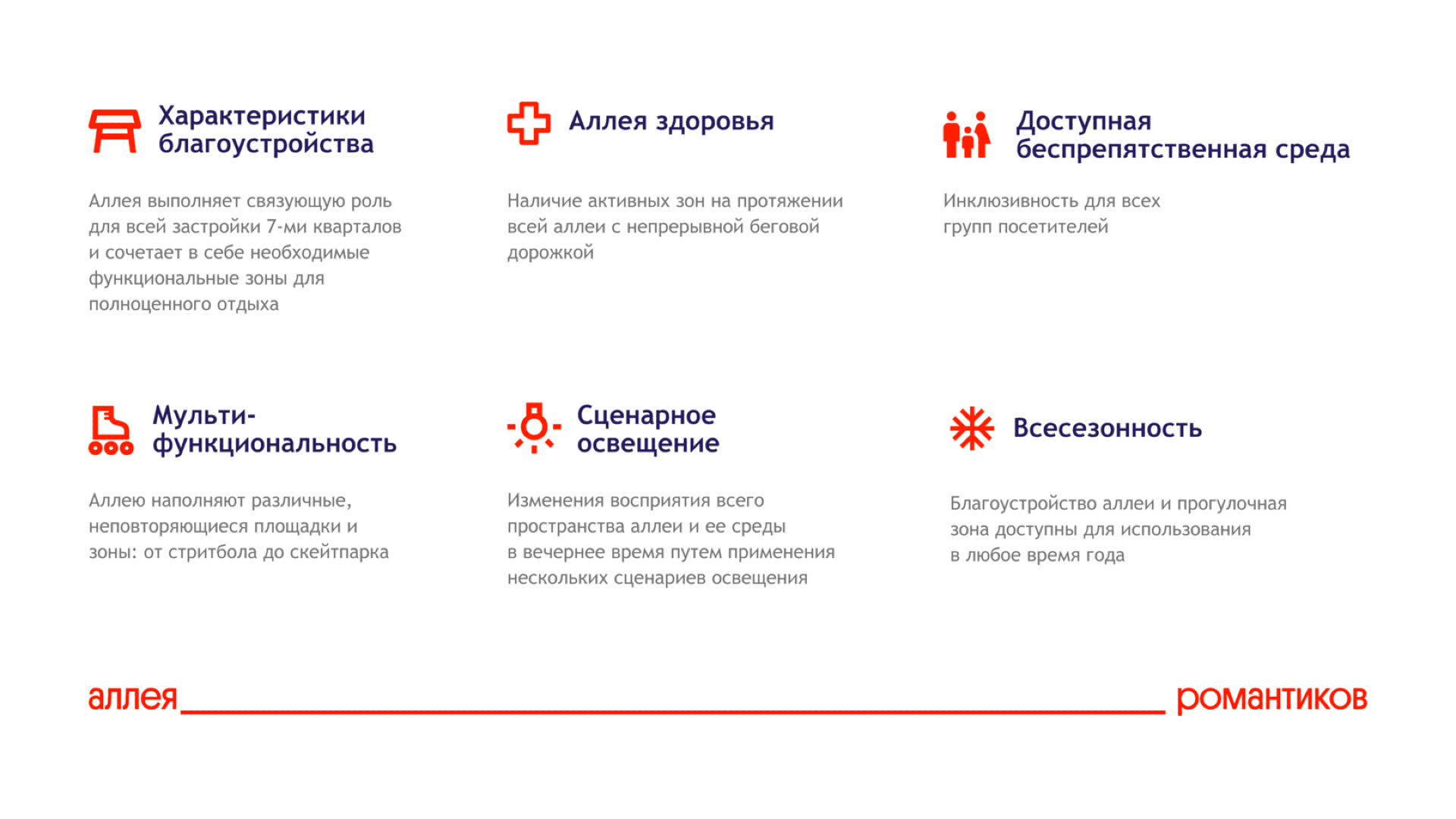 Характеристики благоустройства

Аллея выполняет связующую роль для всей застройки 7-ми кварталов и сочетает в себе необходимые функциональные зоны для полноценного отдыха

Аллея здоровья

Наличие активных зон на протяжении всей аллеи с непрерывной беговой дорожкой

Доступная беспрепятственная среда

Инклюзивность для всех групп посетителей

Мульти-функциональность

Аллею наполняют различные, неповторяющиеся площадки и зоны: от стритбола до скейтпарка

Сценарное освещение

Изменения восприятия всего пространства аллеи и ее среды в вечернее время путем применения нескольких сценариев освещения

Всесезонность

Благоустройство аллеи и прогулочная зона доступны для использования в любое время года

аллея романтиков